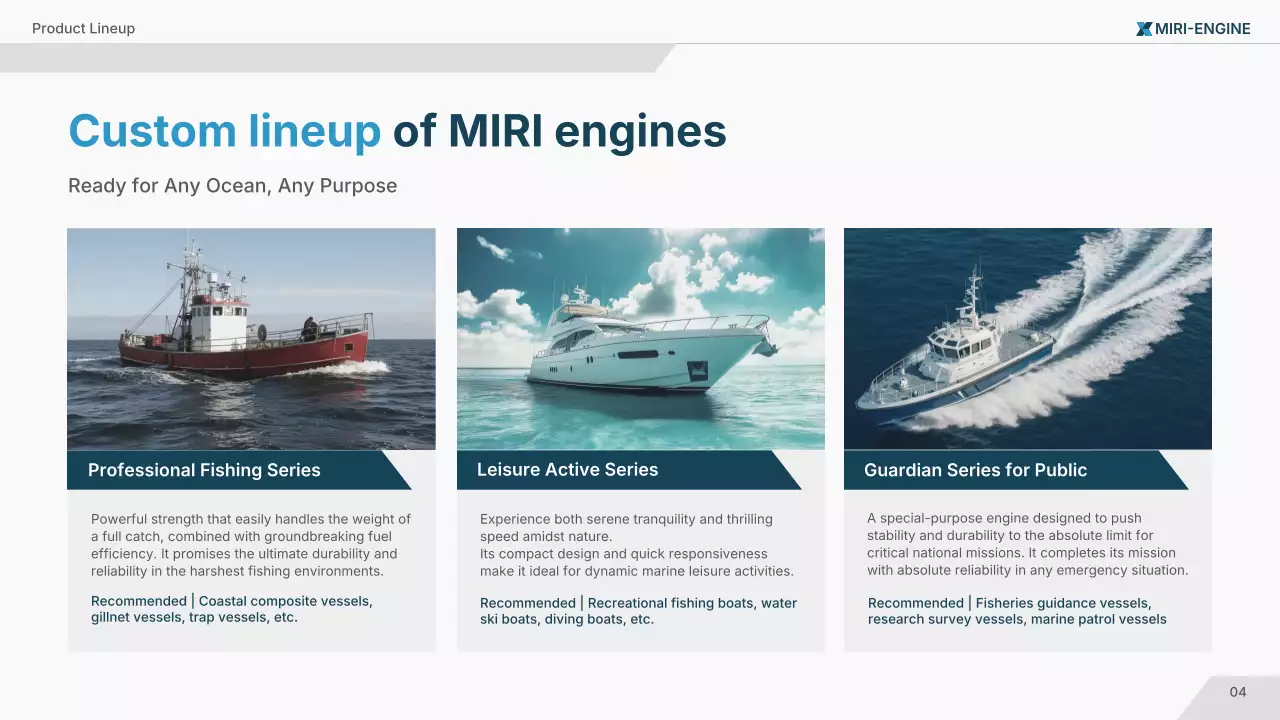 Product Lineup

MIRI-ENGINE

Custom lineup of MIRI engines

Ready for Any Ocean, Any Purpose

Professional Fishing Series

Powerful strength that easily handles the weight of a full catch, combined with groundbreaking fuel efficiency. It promises the ultimate durability and reliability in the harshest fishing environments.

Recommended | Coastal composite vessels, gillnet vessels, trap vessels, etc.

Leisure Active Series

Experience both serene tranquility and thrilling speed amidst nature.
Its compact design and quick responsiveness make it ideal for dynamic marine leisure activities.

Recommended | Recreational fishing boats, water ski boats, diving boats, etc.

Guardian Series for Public

A special-purpose engine designed to push stability and durability to the absolute limit for critical national missions. It completes its mission with absolute reliability in any emergency situation.

Recommended | Fisheries guidance vessels, research survey vessels, marine patrol vessels

04